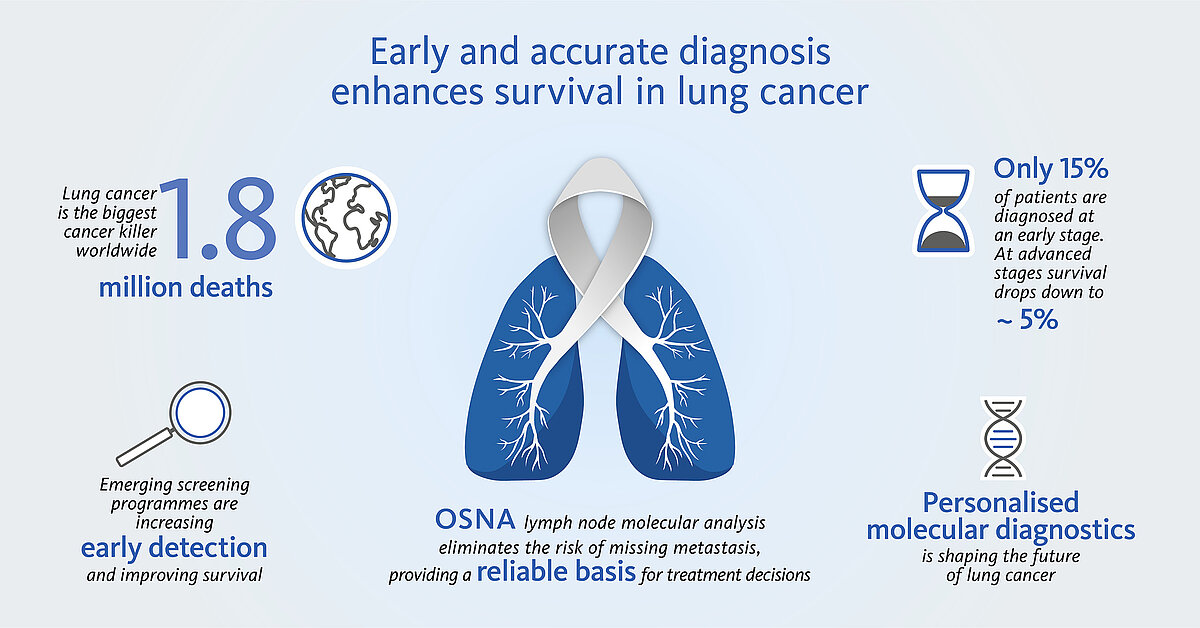 Early and accurate diagnosis enhances survival in lung cancer

Lung cancer is the biggest cancer killer worldwide

1.8

million deaths

Only 15%

of patients are diagnosed at an early stage. At advanced stages survival drops down to

~ 5%

Emerging screening programmes are increasing

early detection

and improving survival

OSNA lymph node molecular analysis eliminates the risk of missing metastasis, providing a reliable basis for treatment decisions

Personalised molecular diagnostics

is shaping the future of lung cancer